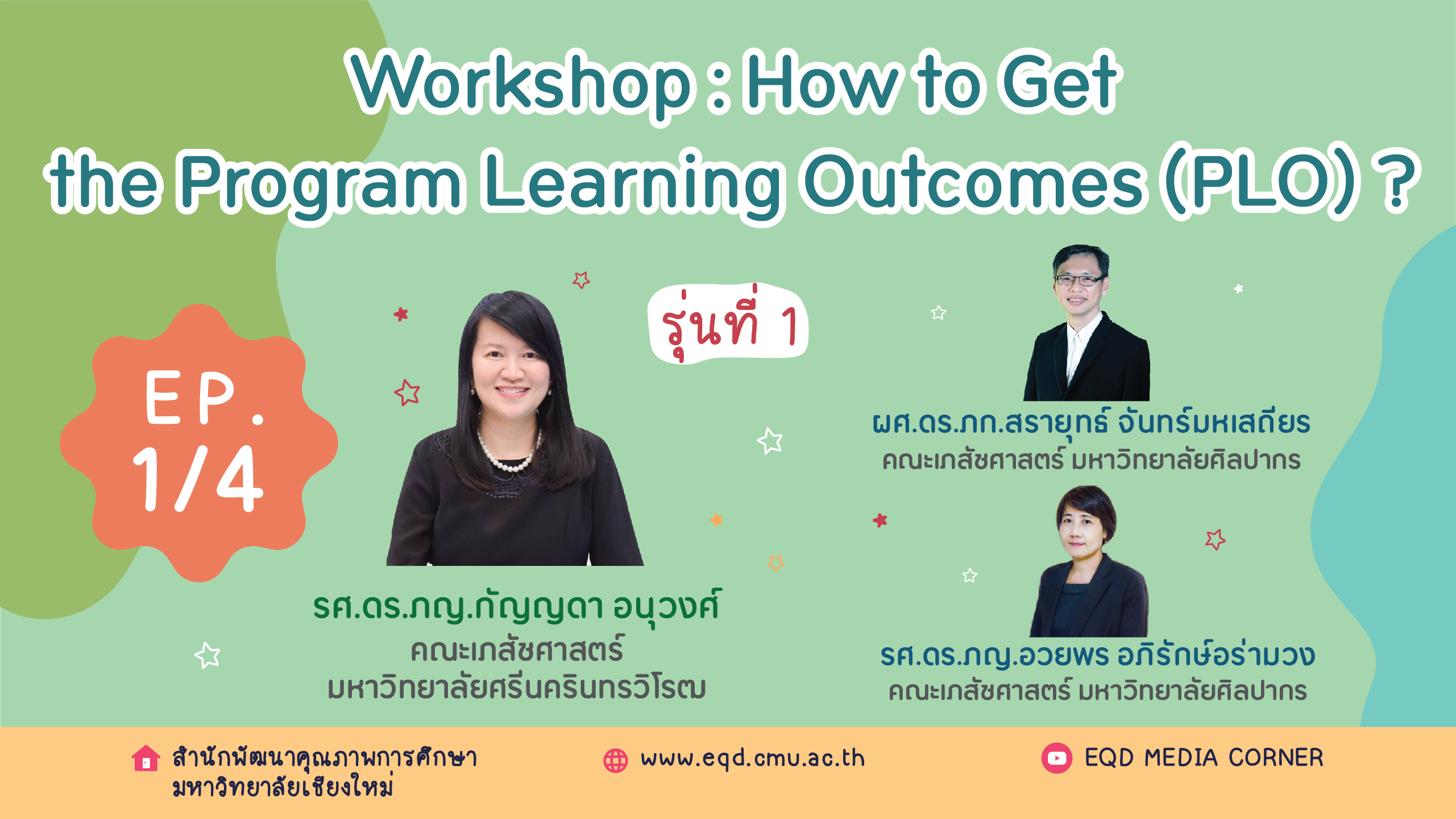 Workshop : How to Get the Program Learning Outcomes (PLO) ?

EP. 1/4

รุ่นที่ 1

รศ.ดร.ภญ.กัญญดา อนุวงศ์
คณะเภสัชศาสตร์
มหาวิทยาลัยศรีนครินทรวิโรฒ

ผศ.ดร.ภก.สรายุทธ์ จันทร์มหเสถียร
คณะเภสัชศาสตร์ มหาวิทยาลัยศิลปากร

รศ.ดร.ภญ.อวยพร อภิรักษ์อร่ามวง
คณะเภสัชศาสตร์ มหาวิทยาลัยศิลปากร

สำนักพัฒนาคุณภาพการศึกษา มหาวิทยาลัยเชียงใหม่

www.eqd.cmu.ac.th

EQD MEDIA CORNER